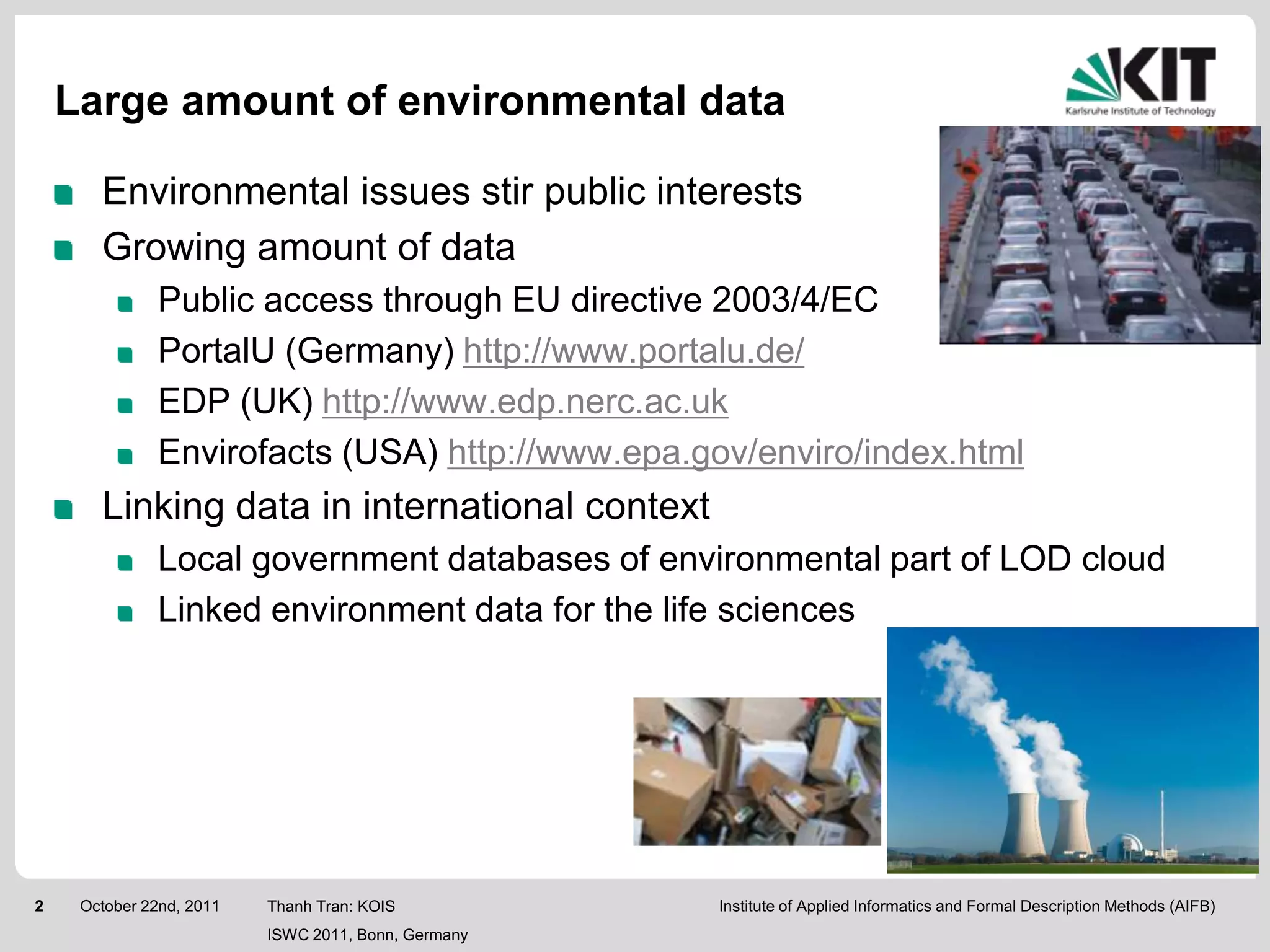 KIT
Karlsruhe Institute of Technology

Large amount of environmental data

Environmental issues stir public interests

Growing amount of data

Public access through EU directive 2003/4/EC

PortalU (Germany) http://www.portalu.de/

EDP (UK) http://www.edp.nerc.ac.uk

Envirofacts (USA) http://www.epa.gov/enviro/index.html

Linking data in international context

Local government databases of environmental part of LOD cloud

Linked environment data for the life sciences

2 October 22nd, 2011 Thanh Tran: KOIS
ISWC 2011, Bonn, Germany

Institute of Applied Informatics and Formal Description Methods (AIFB)